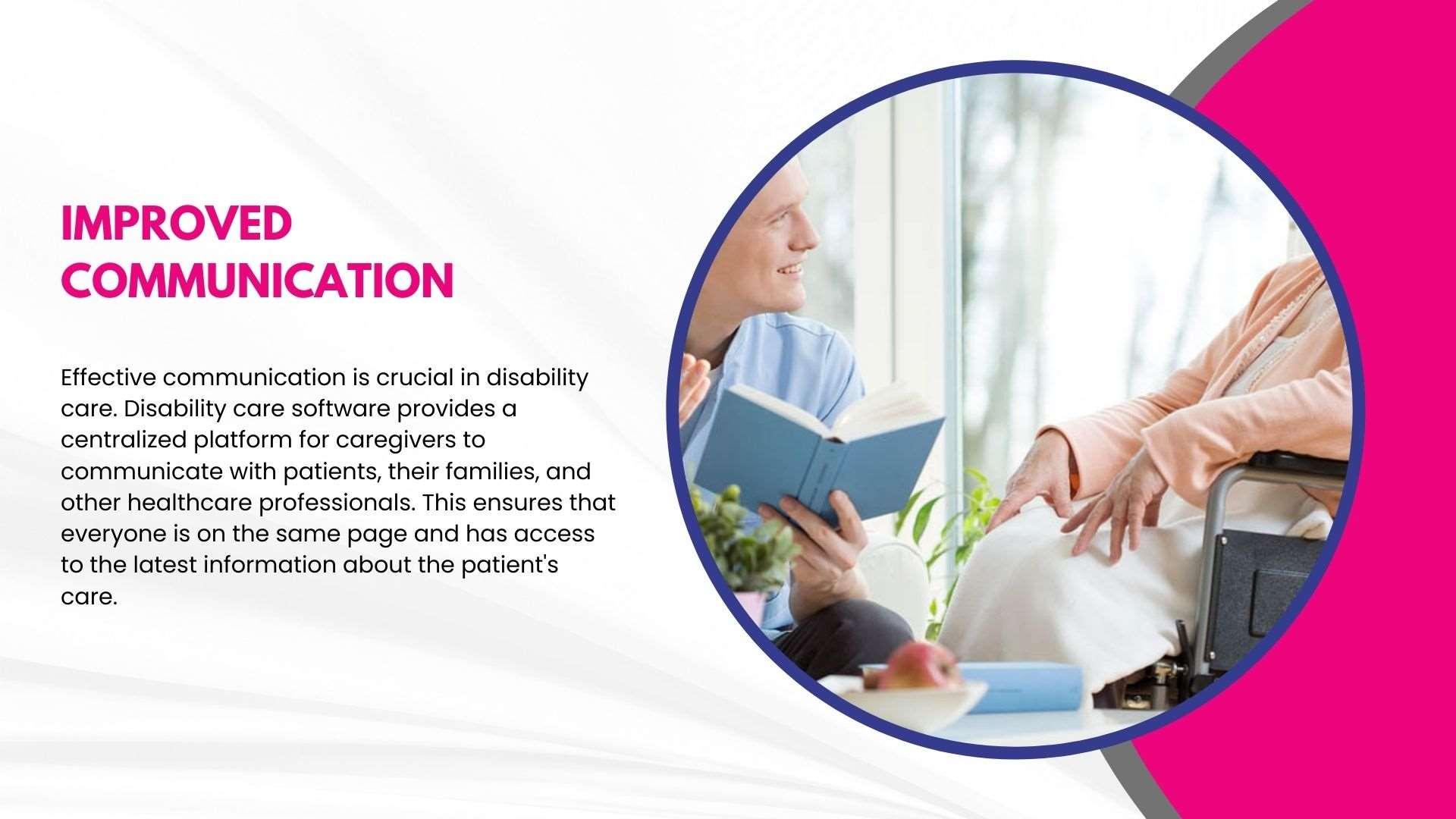 IMPROVED COMMUNICATION

Effective communication is crucial in disability care. Disability care software provides a centralized platform for caregivers to communicate with patients, their families, and other healthcare professionals. This ensures that everyone is on the same page and has access to the latest information about the patient's care.